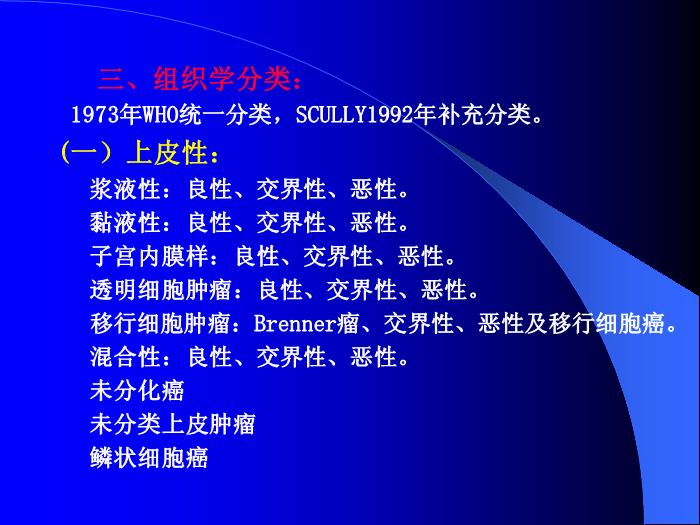 三、组织学分类：

1973年WHO统一分类，SCULLY1992年补充分类。

（一）上皮性：

浆液性：良性、交界性、恶性。
黏液性：良性、交界性、恶性。
子宫内膜样：良性、交界性、恶性。
透明细胞肿瘤：良性、交界性、恶性。
移行细胞肿瘤：Brenner瘤、交界性、恶性及移行细胞癌。
混合性：良性、交界性、恶性。
未分化癌
未分类上皮肿瘤
鳞状细胞癌